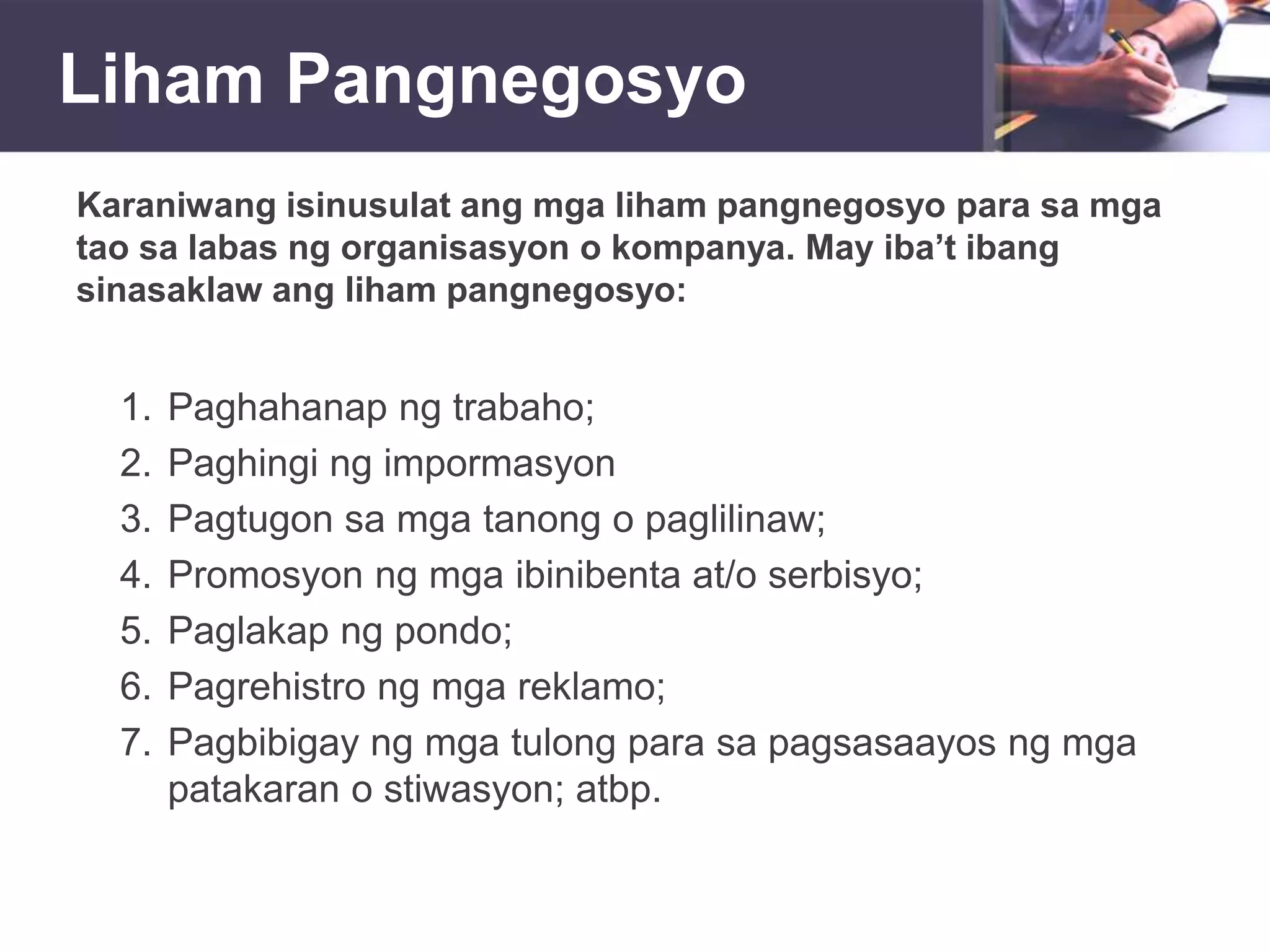 Liham Pangnegosyo

Karaniwang isinusulat ang mga liham pangnegosyo para sa mga tao sa labas ng organisasyon o kompanya. May iba’t ibang sinasaklaw ang liham pangnegosyo:

1. Paghahanap ng trabaho;
2. Paghingi ng impormasyon
3. Pagtugon sa mga tanong o paglilinaw;
4. Promosyon ng mga ibinibenta at/o serbisyo;
5. Paglakap ng pondo;
6. Pagrehistro ng mga reklamo;
7. Pagbibigay ng mga tulong para sa pagsasaayos ng mga patakaran o stiwasyon; atbp.